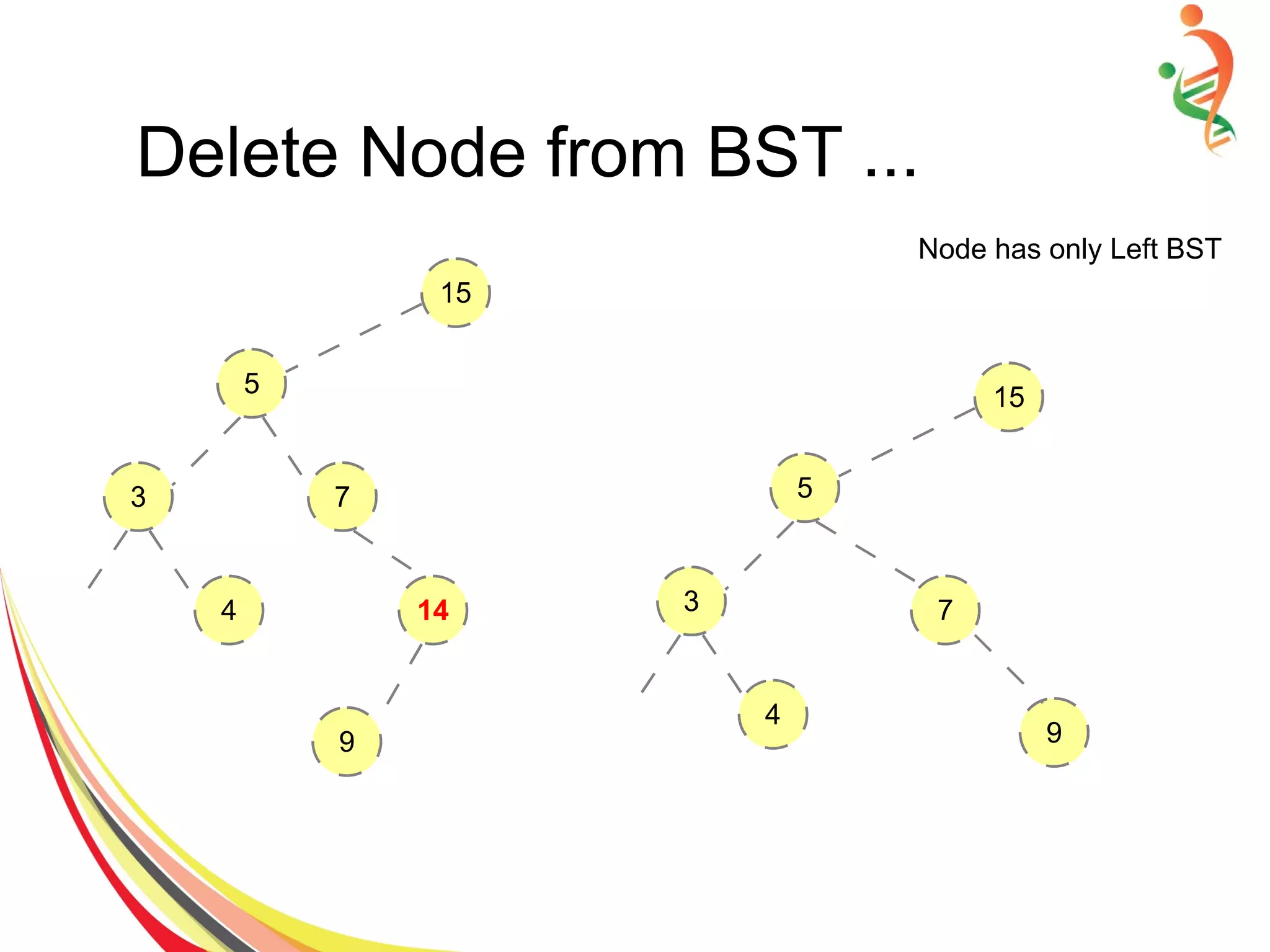 Delete Node from BST ...

Node has only Left BST

15

5

3

7

4

14

9

15

5

3

7

4

9